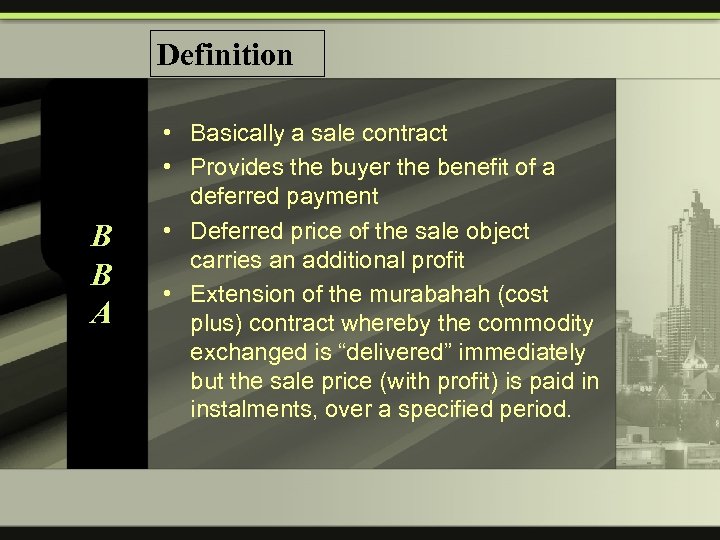 Definition

B
B
A

• Basically a sale contract
• Provides the buyer the benefit of a deferred payment
• Deferred price of the sale object carries an additional profit
• Extension of the murabahah (cost plus) contract whereby the commodity exchanged is “delivered” immediately but the sale price (with profit) is paid in instalments, over a specified period.